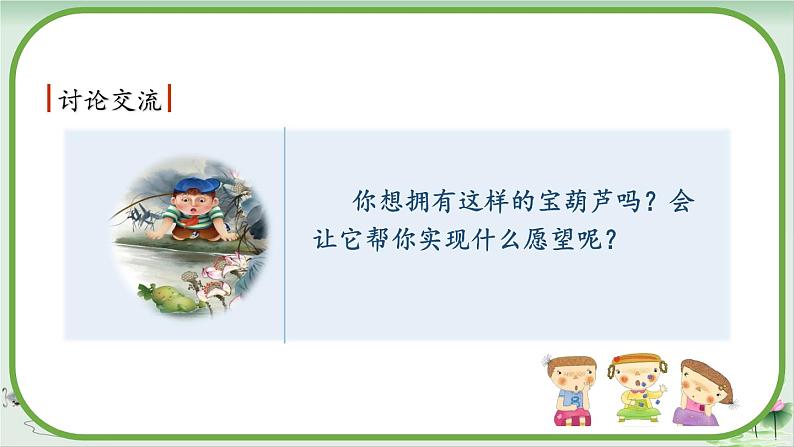 讨论交流

你想拥有这样的宝葫芦吗？会让它帮你实现什么愿望呢？